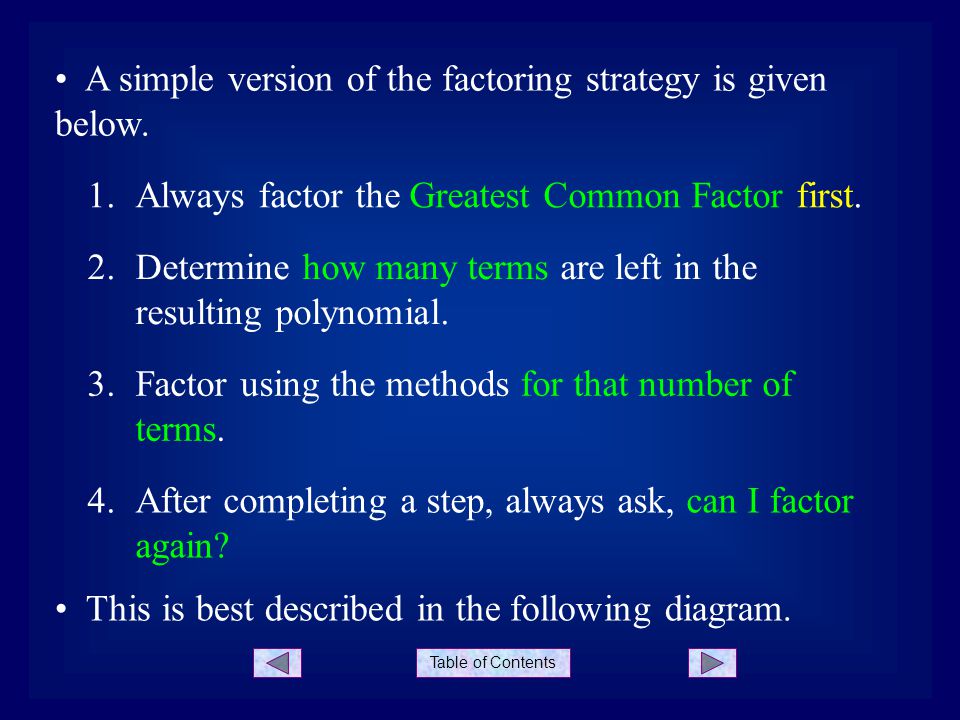 • A simple version of the factoring strategy is given below.

1. Always factor the Greatest Common Factor first.

2. Determine how many terms are left in the resulting polynomial.

3. Factor using the methods for that number of terms.

4. After completing a step, always ask, can I factor again?

• This is best described in the following diagram.

Table of Contents